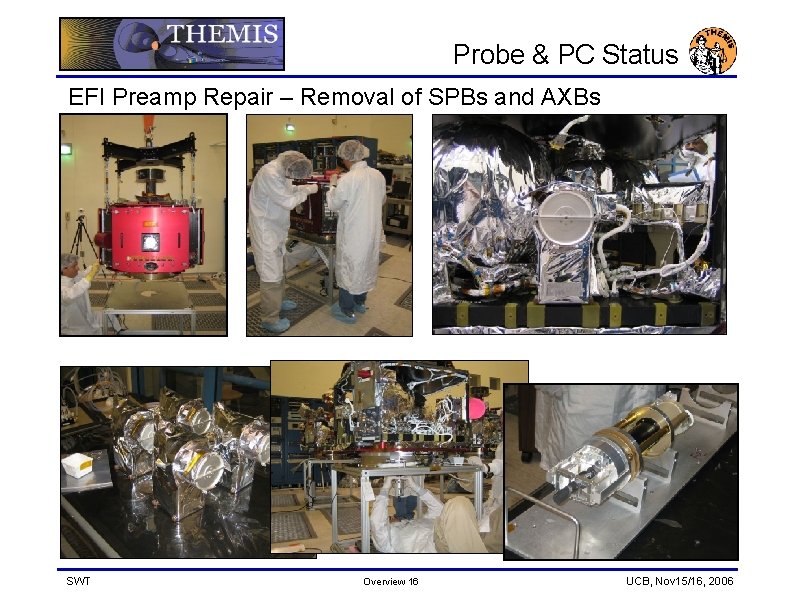 THEMIS

Probe & PC Status

THEMIS

EFI Preamp Repair – Removal of SPBs and AXBs

SWT

Overview 16

UCB, Nov15/16, 2006